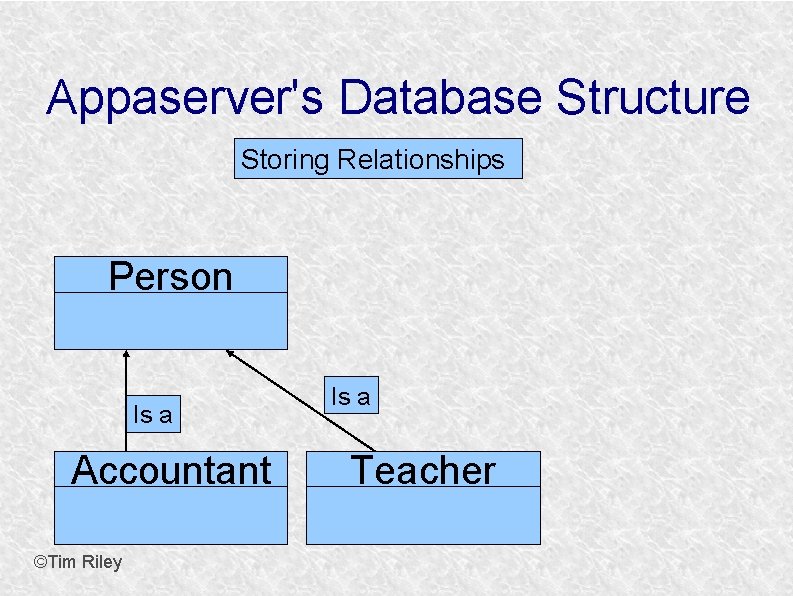 Appaserver's Database Structure

Storing Relationships

Person

Is a

Is a

Accountant

Teacher

©Tim Riley